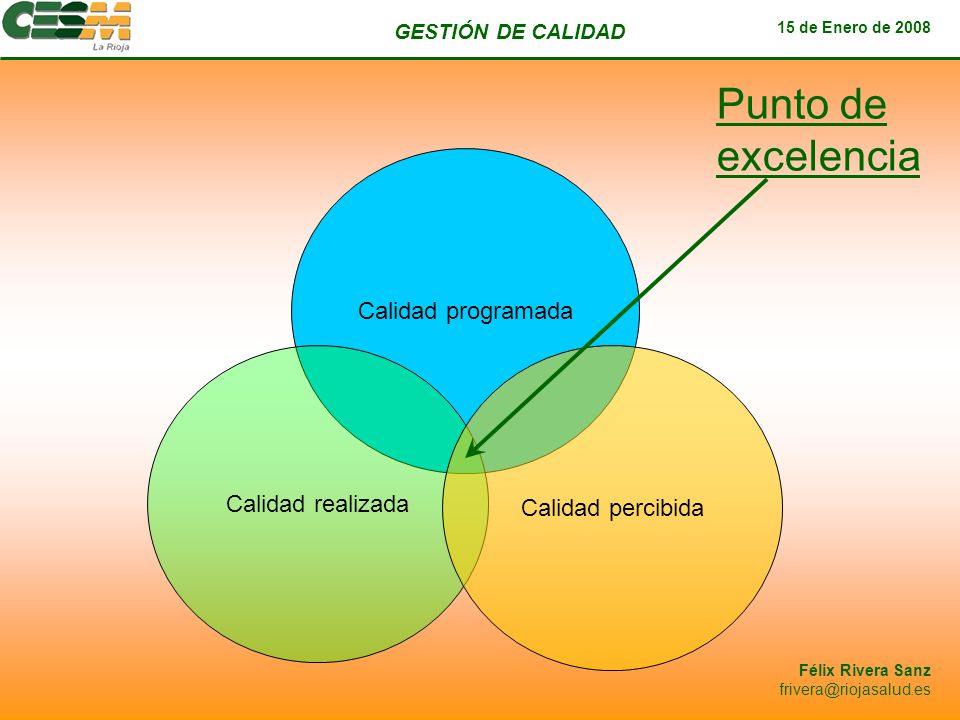 CESM
La Rioja

GESTIÓN DE CALIDAD

15 de Enero de 2008

Punto de excelencia

Calidad programada

Calidad realizada

Calidad percibida

Félix Rivera Sanz
frivera@riojasalud.es